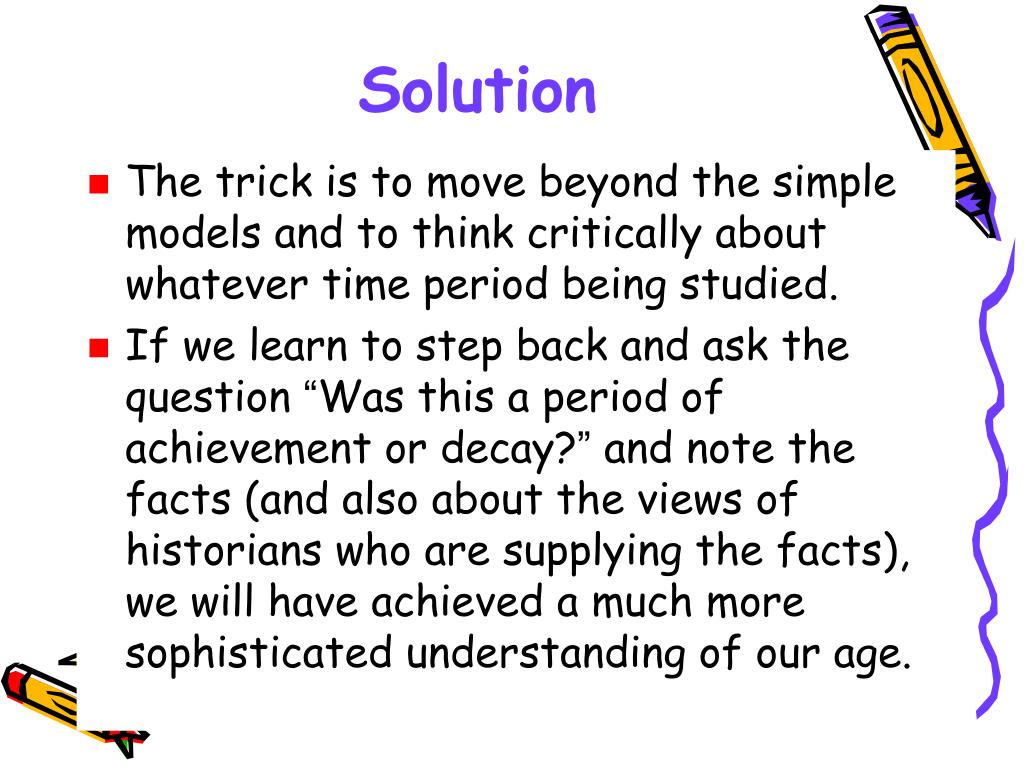 Solution

The trick is to move beyond the simple models and to think critically about whatever time period being studied.

If we learn to step back and ask the question “Was this a period of achievement or decay?” and note the facts (and also about the views of historians who are supplying the facts), we will have achieved a much more sophisticated understanding of our age.